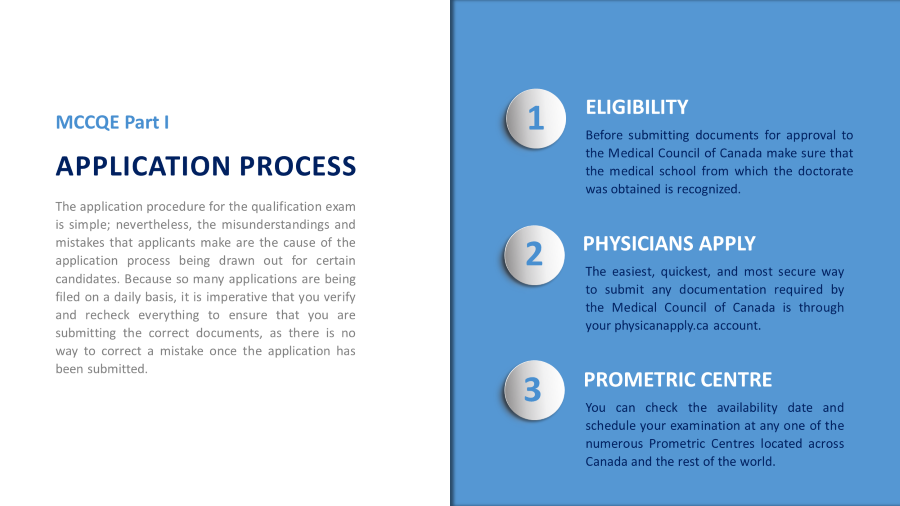 MCCQE Part I

APPLICATION PROCESS

The application procedure for the qualification exam is simple; nevertheless, the misunderstandings and mistakes that applicants make are the cause of the application process being drawn out for certain candidates. Because so many applications are being filed on a daily basis, it is imperative that you verify and recheck everything to ensure that you are submitting the correct documents, as there is no way to correct a mistake once the application has been submitted.

1

ELIGIBILITY

Before submitting documents for approval to the Medical Council of Canada make sure that the medical school from which the doctorate was obtained is recognized.

2

PHYSICIANS APPLY

The easiest, quickest, and most secure way to submit any documentation required by the Medical Council of Canada is through your physicanapply.ca account.

3

PROMETRIC CENTRE

You can check the availability date and schedule your examination at any one of the numerous Prometric Centres located across Canada and the rest of the world.